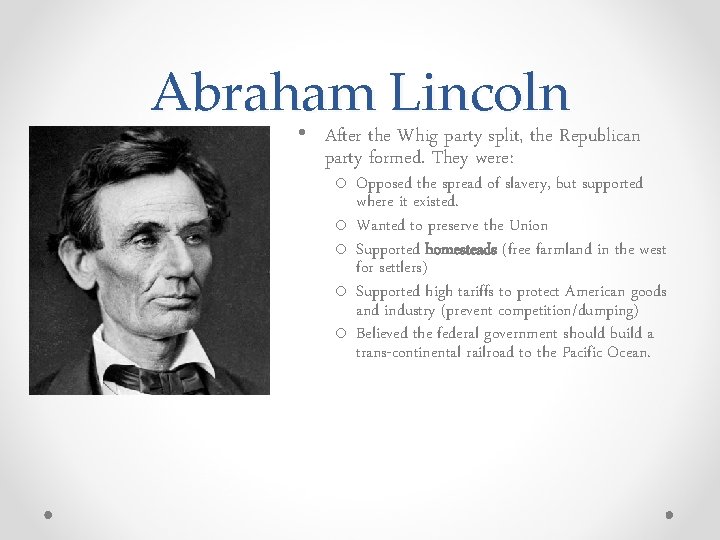 Abraham Lincoln

• After the Whig party split, the Republican party formed. They were:
  ○ Opposed the spread of slavery, but supported where it existed.
  ○ Wanted to preserve the Union
  ○ Supported homesteads (free farmland in the west for settlers)
  ○ Supported high tariffs to protect American goods and industry (prevent competition/dumping)
  ○ Believed the federal government should build a trans-continental railroad to the Pacific Ocean.